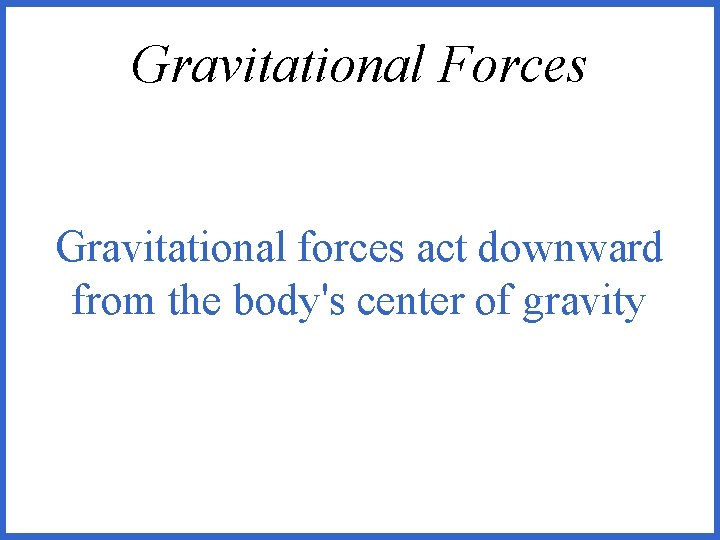 Gravitational Forces

Gravitational forces act downward from the body's center of gravity